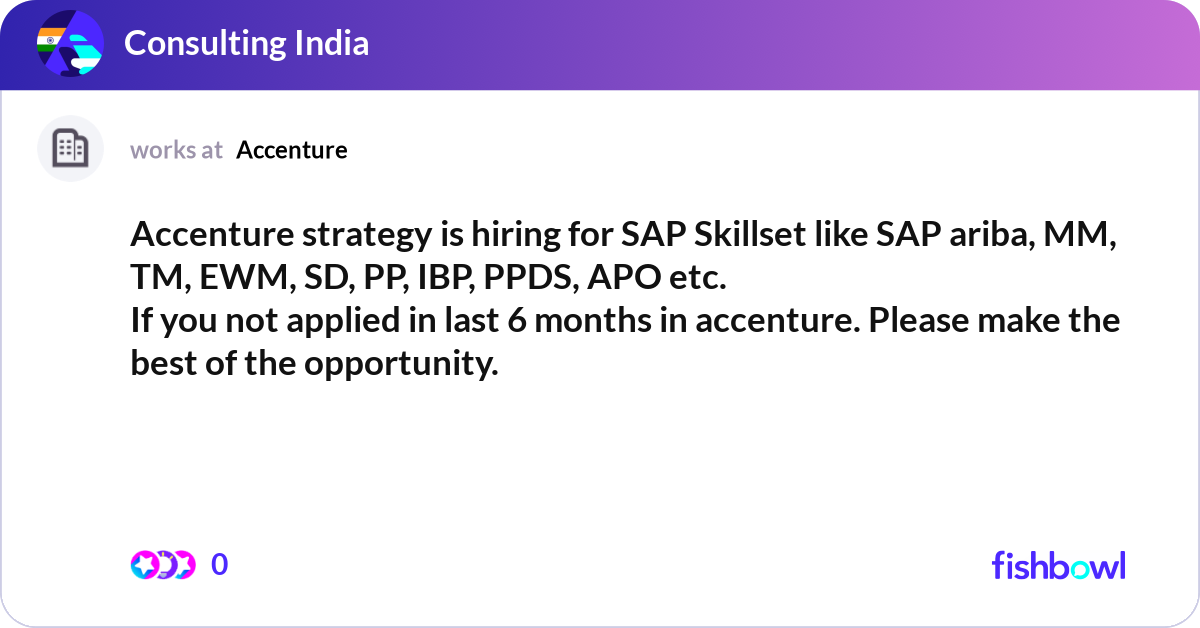 Consulting India

works at Accenture

Accenture strategy is hiring for SAP Skillset like SAP ariba, MM, TM, EWM, SD, PP, IBP, PPDS, APO etc.
If you not applied in last 6 months in accenture. Please make the best of the opportunity.

0

fishbowl